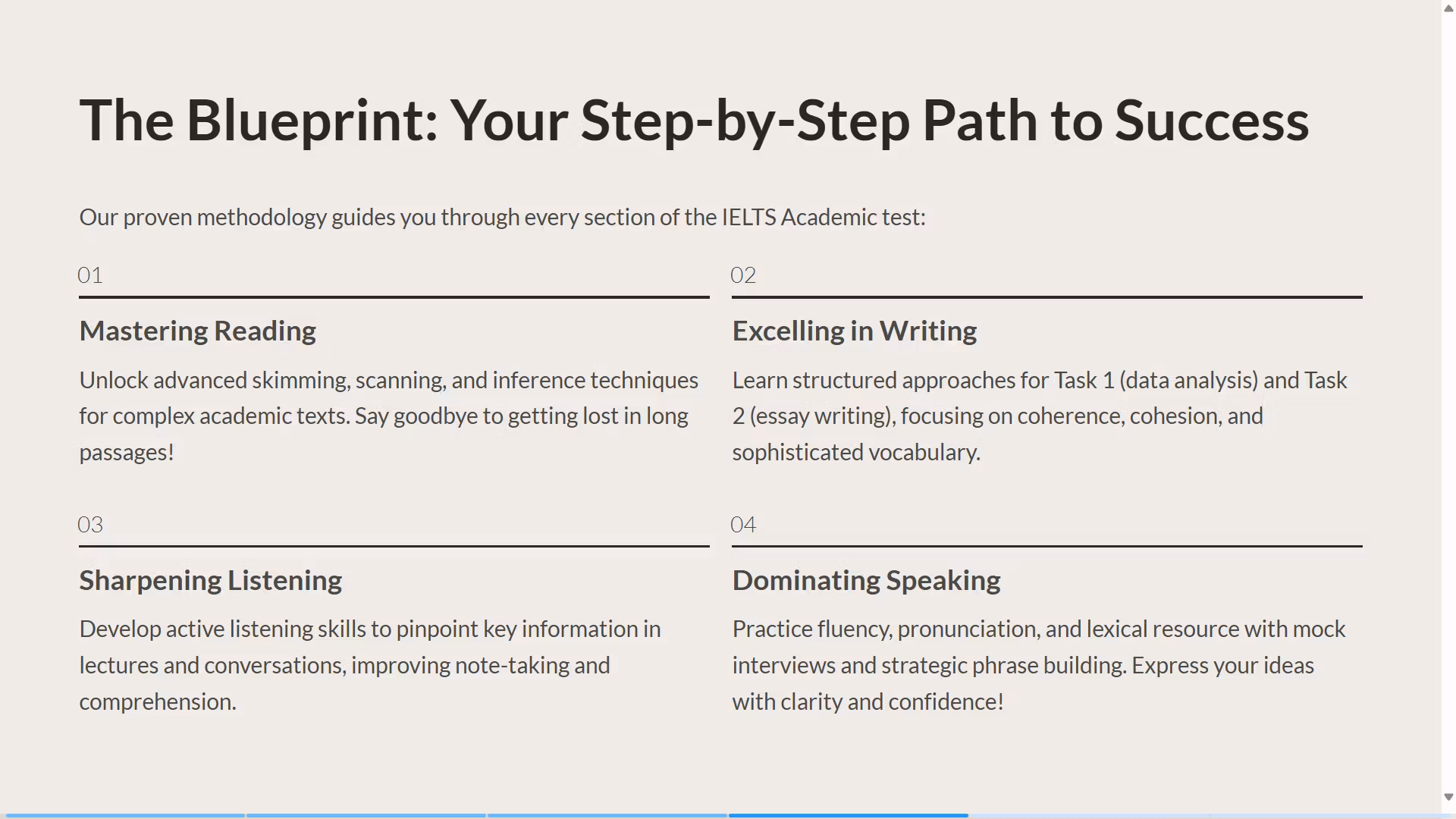 The Blueprint: Your Step-by-Step Path to Success

Our proven methodology guides you through every section of the IELTS Academic test:

01

Mastering Reading

Unlock advanced skimming, scanning, and inference techniques for complex academic texts. Say goodbye to getting lost in long passages!

02

Excelling in Writing

Learn structured approaches for Task 1 (data analysis) and Task 2 (essay writing), focusing on coherence, cohesion, and sophisticated vocabulary.

03

Sharpening Listening

Develop active listening skills to pinpoint key information in lectures and conversations, improving note-taking and comprehension.

04

Dominating Speaking

Practice fluency, pronunciation, and lexical resource with mock interviews and strategic phrase building. Express your ideas with clarity and confidence!